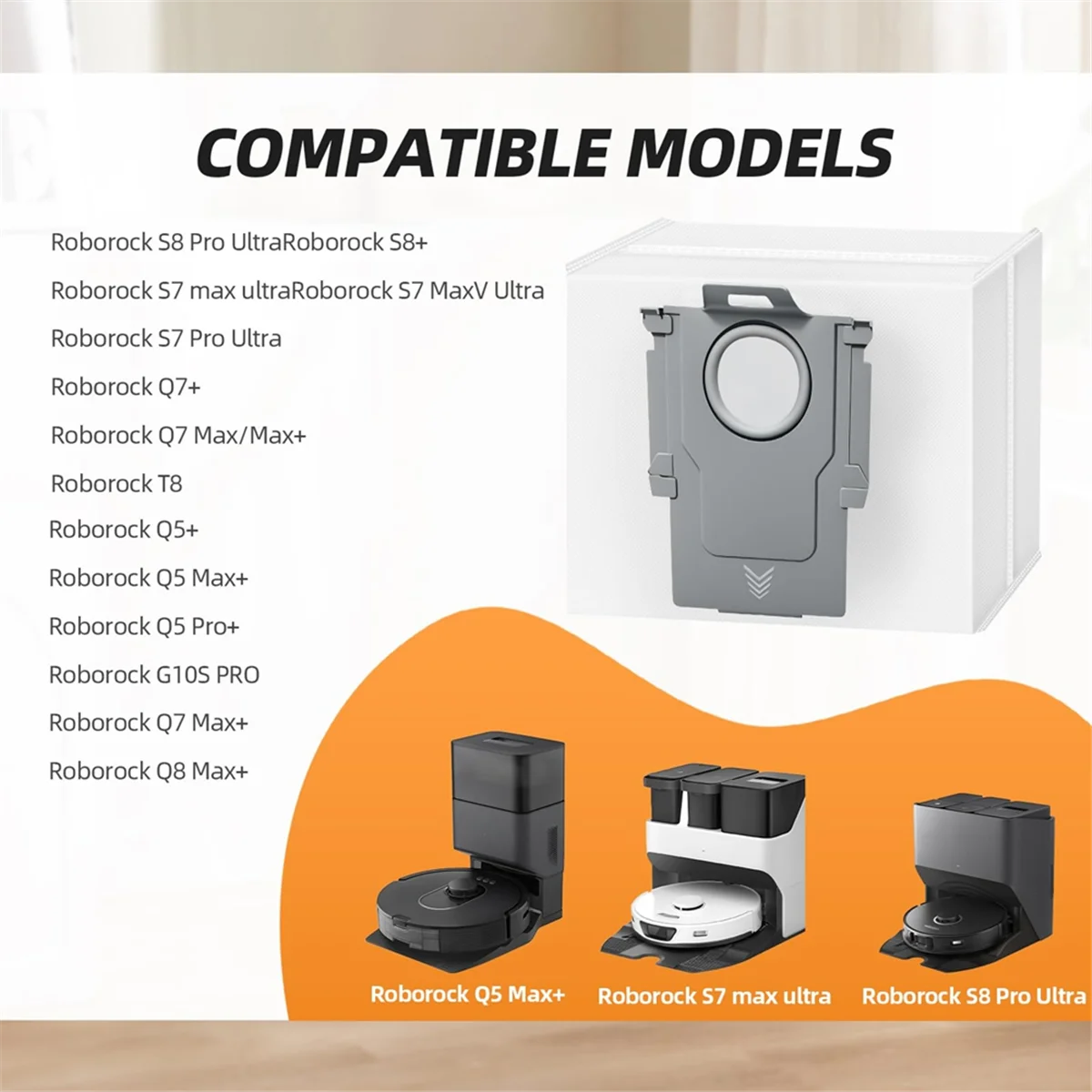 COMPATIBLE MODELS

Roborock S8 Pro UltraRoborock S8+

Roborock S7 max ultraRoborock S7 MaxV Ultra

Roborock S7 Pro Ultra

Roborock Q7+

Roborock Q7 Max/Max+

Roborock T8

Roborock Q5+

Roborock Q5 Max+

Roborock Q5 Pro+

Roborock G10S PRO

Roborock Q7 Max+

Roborock Q8 Max+

Roborock Q5 Max+

Roborock S7 max ultra

Roborock S8 Pro Ultra